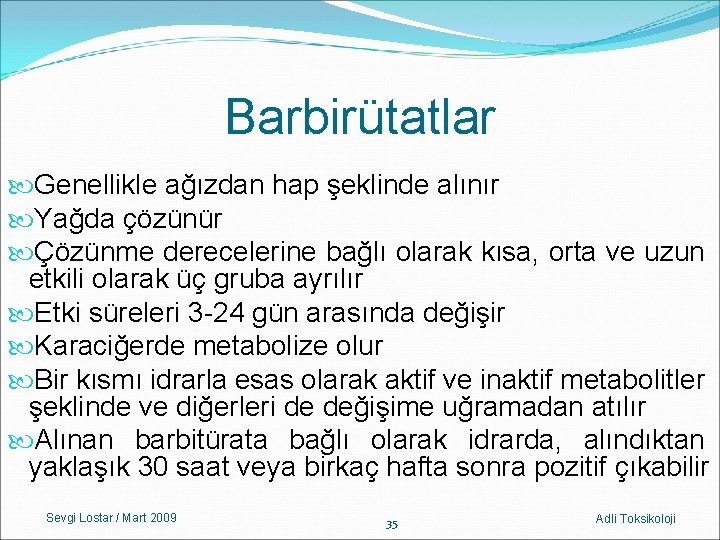 Barbirütatlar

Genellikle ağızdan hap şeklinde alınır

Yağda çözünür

Çözünme derecelerine bağlı olarak kısa, orta ve uzun etkili olarak üç gruba ayrılır

Etki süreleri 3-24 gün arasında değişir

Karaciğerde metabolize olur

Bir kısmı idrarla esas olarak aktif ve inaktif metabolitler şeklinde ve diğerleri de değişime uğramadan atılır

Alınan barbitürata bağlı olarak idrarda, alındıktan yaklaşık 30 saat veya birkaç hafta sonra pozitif çıkabilir

Sevgi Lostar / Mart 2009

35

Adli Toksikoloji